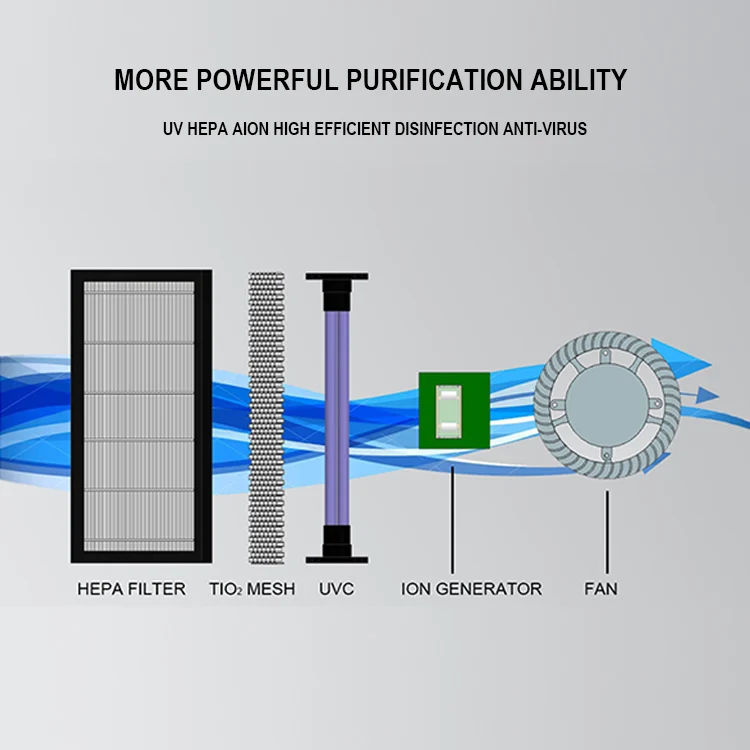 MORE POWERFUL PURIFICATION ABILITY

UV HEPA AION HIGH EFFICIENT DISINFECTION ANTI-VIRUS

HEPA FILTER

$TIO_2$ MESH

UVC

ION GENERATOR

FAN